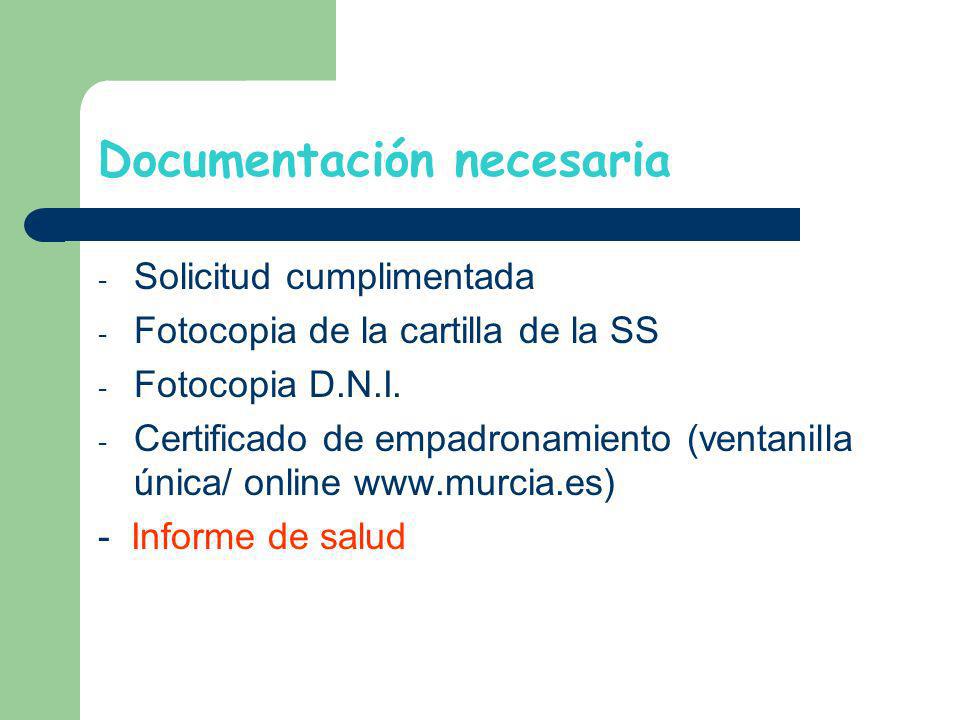 Documentación necesaria

- Solicitud cumplimentada
- Fotocopia de la cartilla de la SS
- Fotocopia D.N.I.
- Certificado de empadronamiento (ventanilla única/ online www.murcia.es)
- Informe de salud